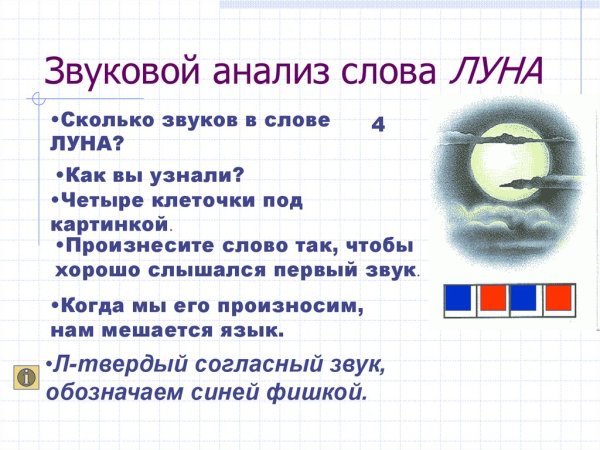 Звуковой анализ слова ЛУНА

•Сколько звуков в слове ЛУНА?

4

•Как вы узнали?

•Четыре клеточки под картинкой.

•Произнесите слово так, чтобы хорошо слышался первый звук.

•Когда мы его произносим, нам мешается язык.

•Л-твердый согласный звук, обозначаем синей фишкой.